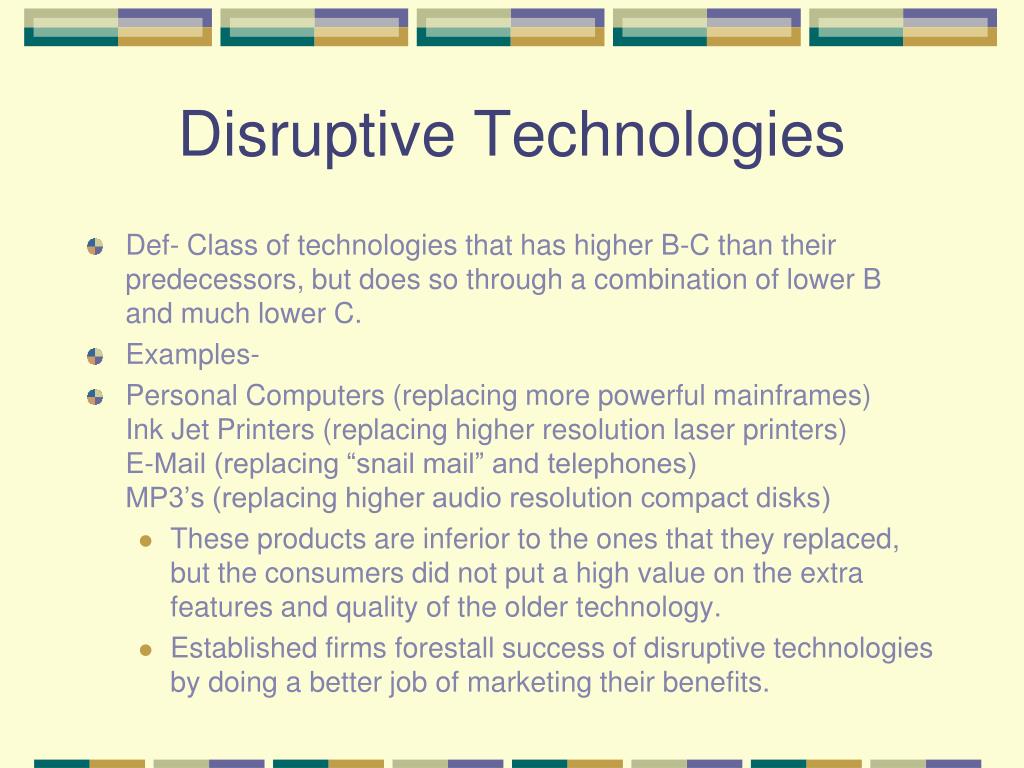 Disruptive Technologies

Def- Class of technologies that has higher B-C than their predecessors, but does so through a combination of lower B and much lower C.

Examples-

Personal Computers (replacing more powerful mainframes)
Ink Jet Printers (replacing higher resolution laser printers)
E-Mail (replacing “snail mail” and telephones)
MP3’s (replacing higher audio resolution compact disks)

These products are inferior to the ones that they replaced, but the consumers did not put a high value on the extra features and quality of the older technology.

Established firms forestall success of disruptive technologies by doing a better job of marketing their benefits.